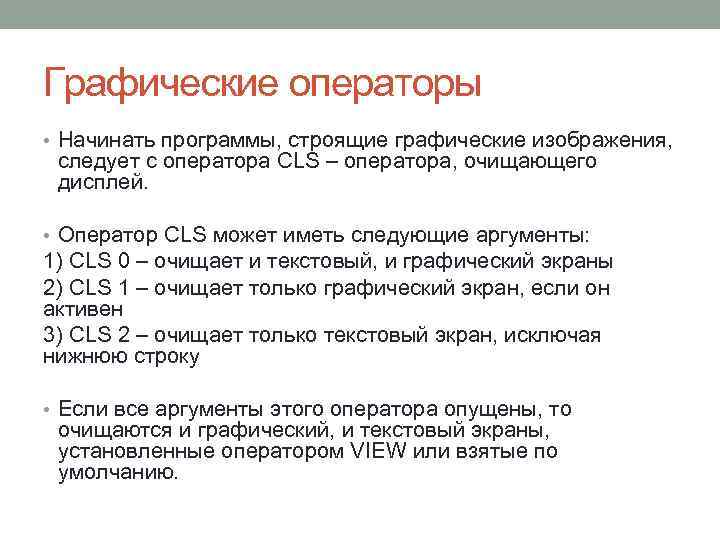 Графические операторы

• Начинать программы, строящие графические изображения, следует с оператора CLS – оператора, очищающего дисплей.

• Оператор CLS может иметь следующие аргументы:
1) CLS 0 – очищает и текстовый, и графический экраны
2) CLS 1 – очищает только графический экран, если он активен
3) CLS 2 – очищает только текстовый экран, исключая нижнюю строку

• Если все аргументы этого оператора опущены, то очищаются и графический, и текстовый экраны, установленные оператором VIEW или взятые по умолчанию.